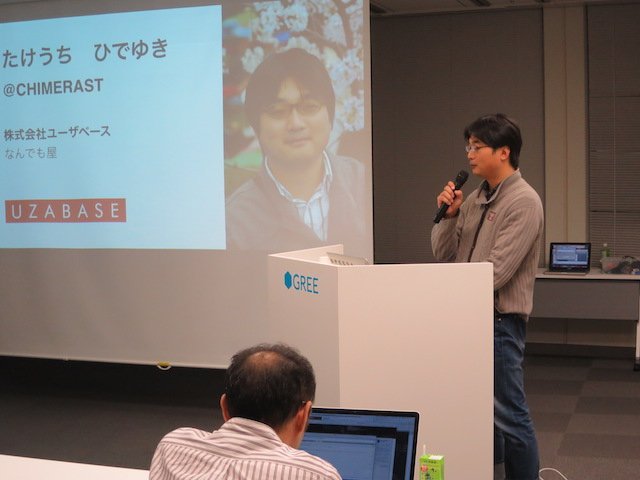 たけうち　ひでゆき
@CHIMERAST

株式会社ユーザベース
なんでも屋

UZABASE

GREE